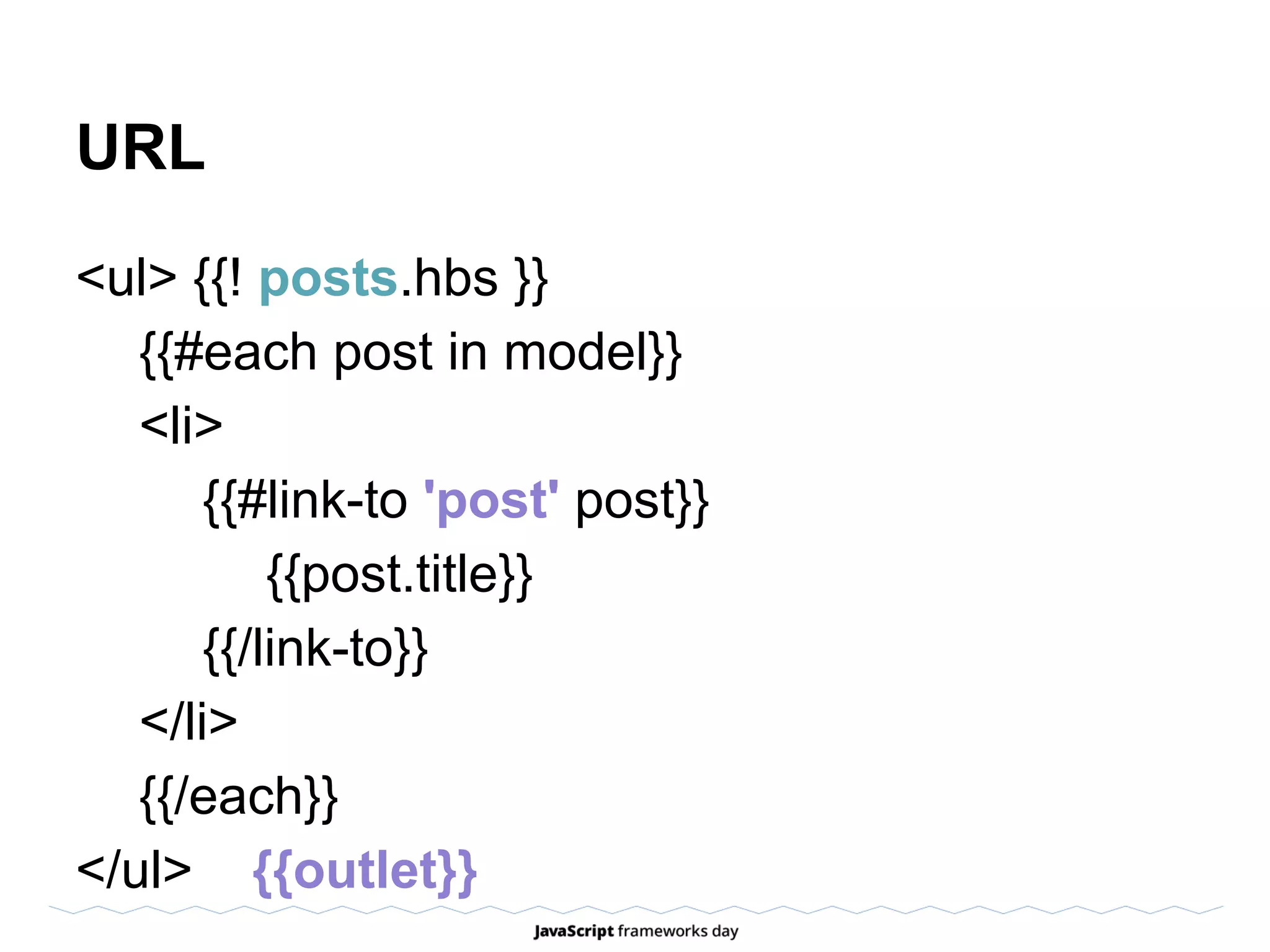 URL

<ul> {{! posts.hbs }}

{{#each post in model}}

<li>

{{#link-to 'post' post}}

{{post.title}}

{{/link-to}}

</li>

{{/each}}

</ul> {{outlet}}

JavaScript frameworks day